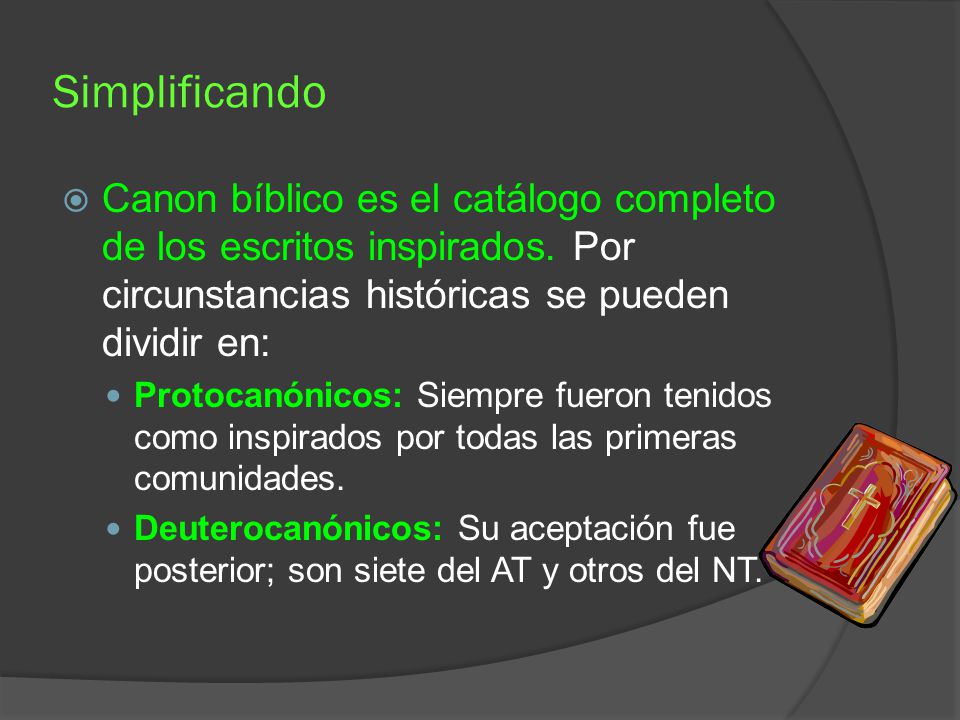 Simplificando

Canon bíblico es el catálogo completo de los escritos inspirados. Por circunstancias históricas se pueden dividir en:

Protocanónicos: Siempre fueron tenidos como inspirados por todas las primeras comunidades.

Deuterocanónicos: Su aceptación fue posterior; son siete del AT y otros del NT.